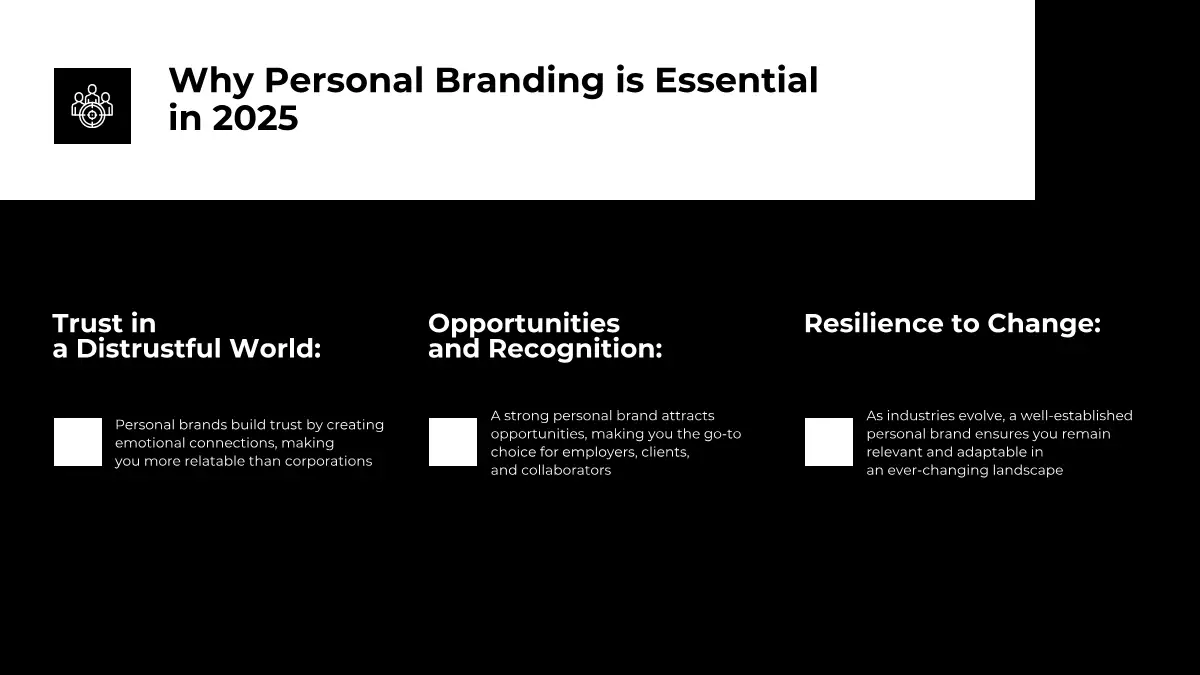 Why Personal Branding is Essential in 2025

Trust in a Distrustful World:

Personal brands build trust by creating emotional connections, making you more relatable than corporations

Opportunities and Recognition:

A strong personal brand attracts opportunities, making you the go-to choice for employers, clients, and collaborators

Resilience to Change:

As industries evolve, a well-established personal brand ensures you remain relevant and adaptable in an ever-changing landscape